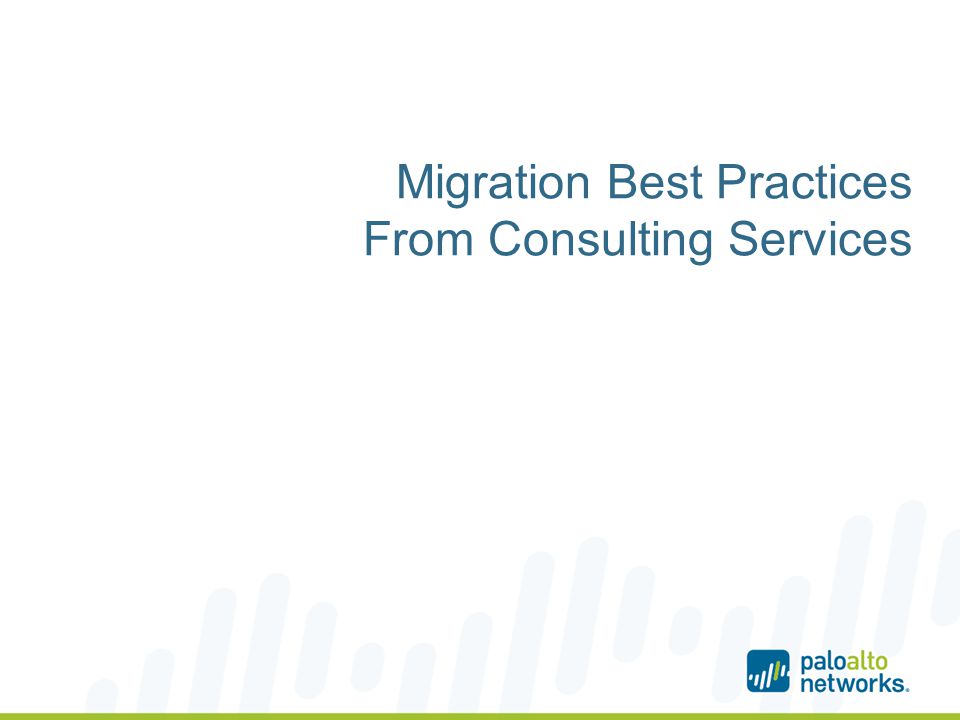 Migration Best Practices
From Consulting Services

paloalto
networks.